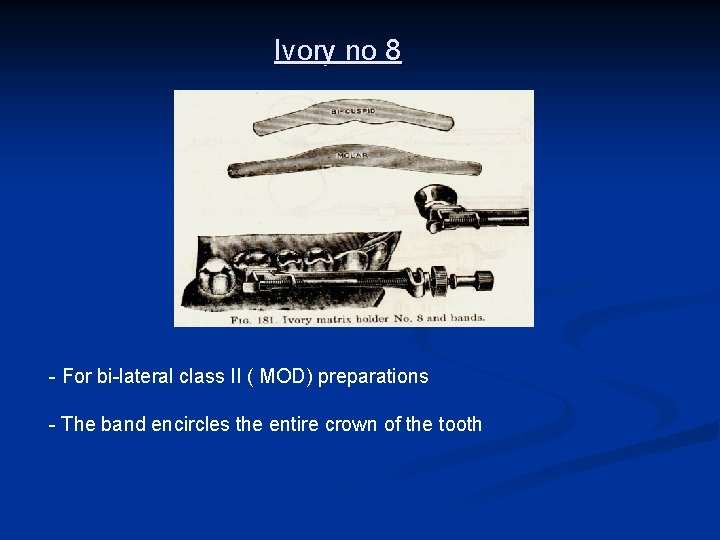 Ivory no 8

BI-CUSPID

MOLAR

FIG. 181. Ivory matrix holder No. 8 and bands.

- For bi-lateral class II ( MOD) preparations

- The band encircles the entire crown of the tooth